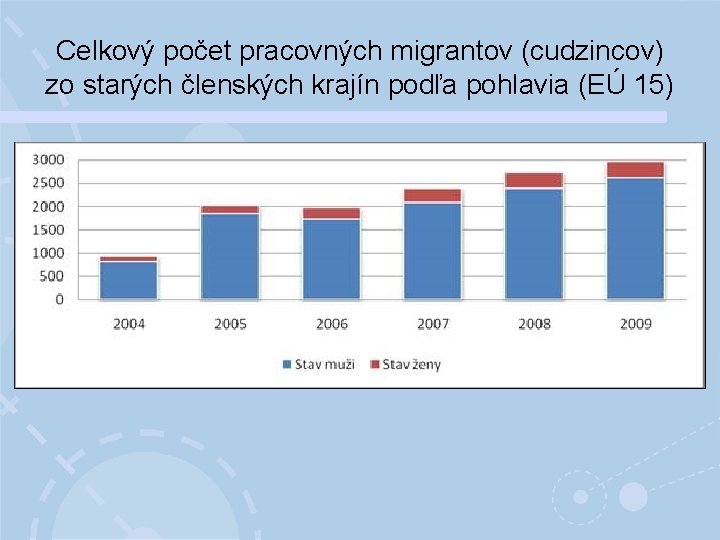 Celkový počet pracovných migrantov (cudzincov) zo starých členských krajín podľa pohlavia (EÚ 15)

3000
2500
2000
1500
1000
500
0

2004
2005
2006
2007
2008
2009

Stav muži
Stav ženy